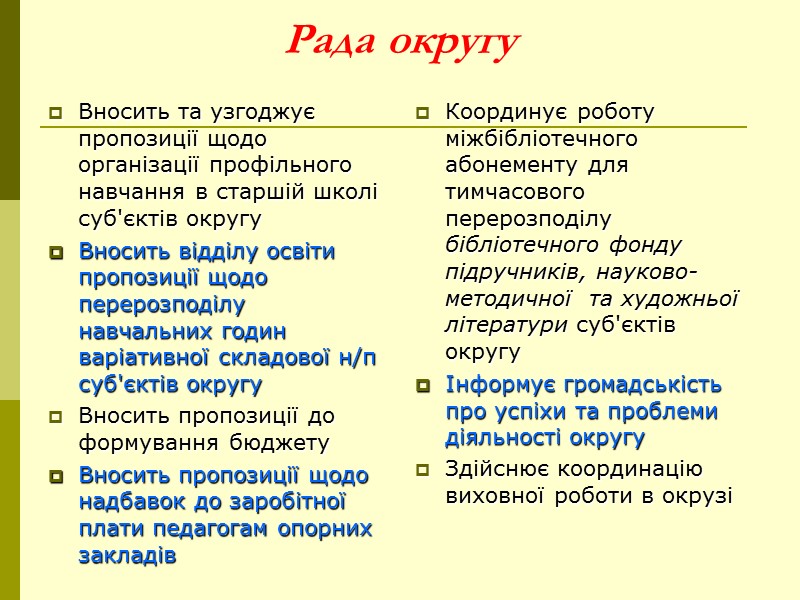 Рада округу

Вносить та узгоджує пропозиції щодо організації профільного навчання в старшій школі суб'єктів округу

Вносить відділу освіти пропозиції щодо перерозподілу навчальних годин варіативної складової н/п суб'єктів округу

Вносить пропозиції до формування бюджету

Вносить пропозиції щодо надбавок до заробітної плати педагогам опорних закладів

Координує роботу міжбібліотечного абонементу для тимчасового перерозподілу бібліотечного фонду підручників, науково-методичної та художньої літератури суб'єктів округу

Інформує громадськість про успіхи та проблеми діяльності округу

Здійснює координацію виховної роботи в окрузі